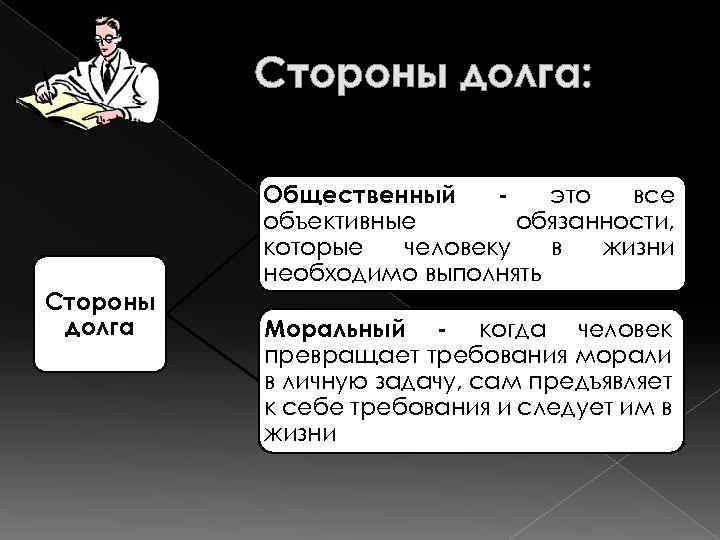 Стороны долга:

Стороны долга

Общественный - это все объективные обязанности, которые человеку в жизни необходимо выполнять

Моральный - когда человек превращает требования морали в личную задачу, сам предъявляет к себе требования и следует им в жизни